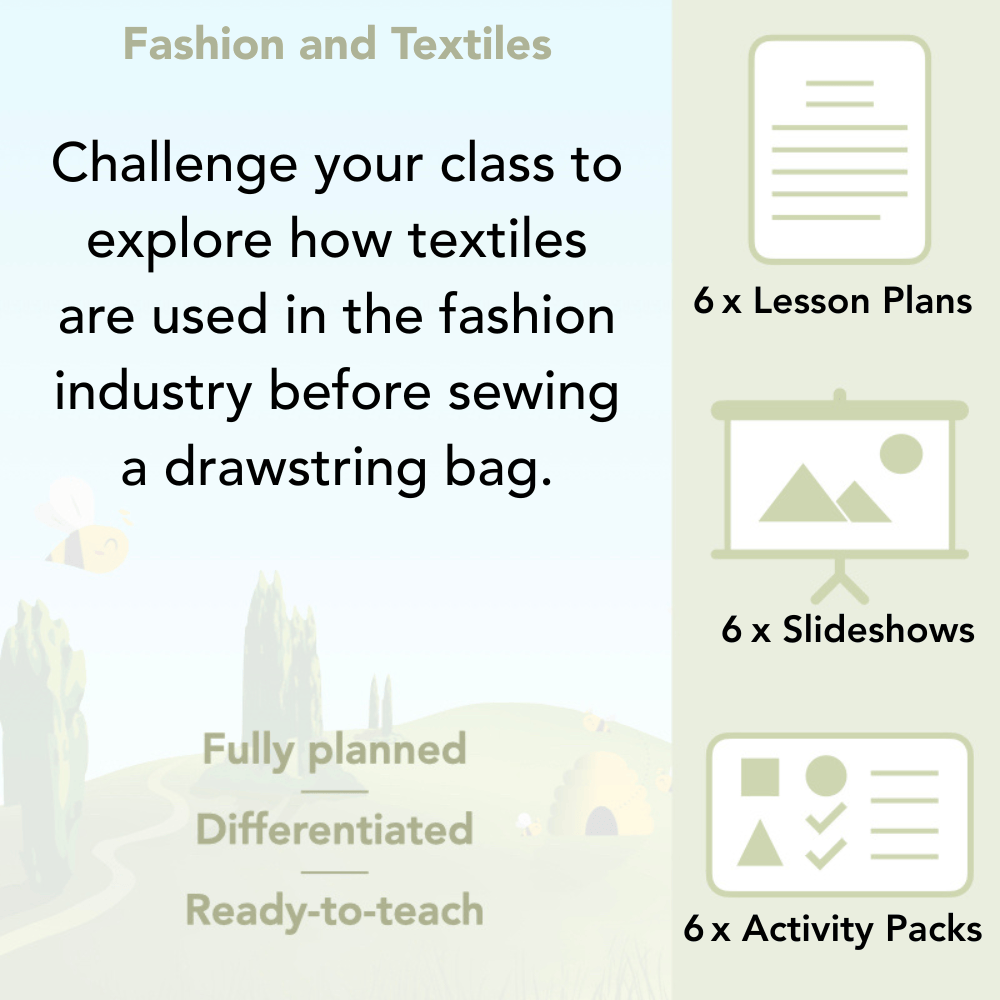 Fashion and Textiles

Challenge your class to explore how textiles are used in the fashion industry before sewing a drawstring bag.

Fully planned

Differentiated

Ready-to-teach

6 x Lesson Plans

6 x Slideshows

6 x Activity Packs